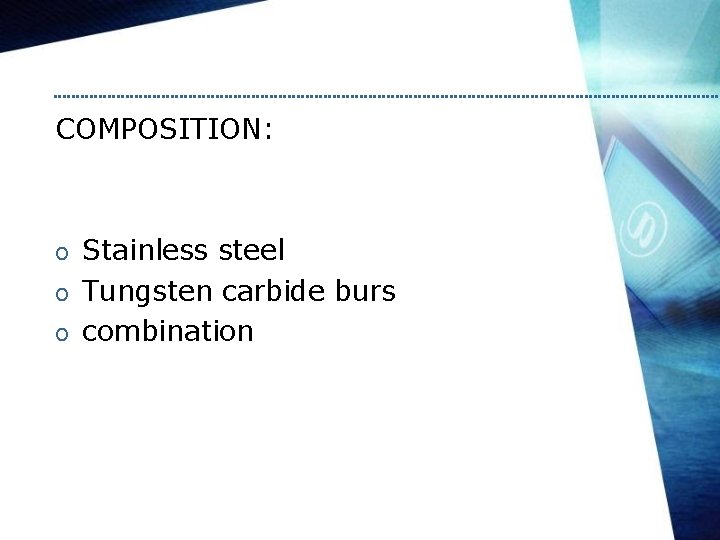 COMPOSITION:

o Stainless steel
o Tungsten carbide burs
o combination